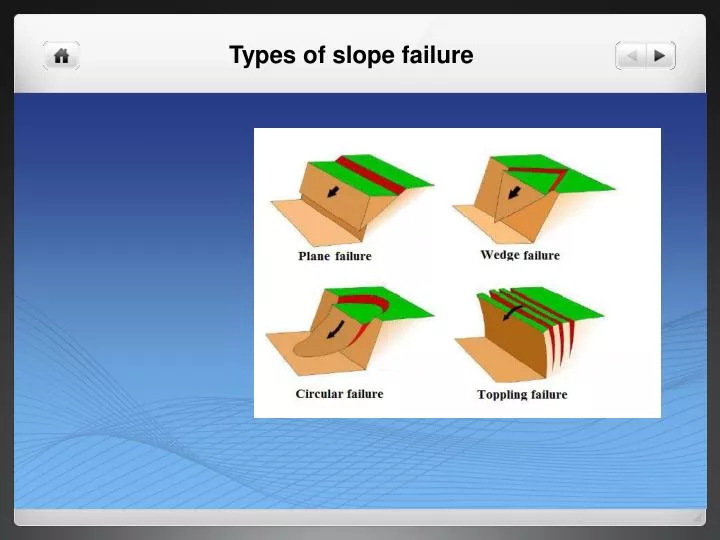 Types of slope failure

Plane failure

Wedge failure

Circular failure

Toppling failure